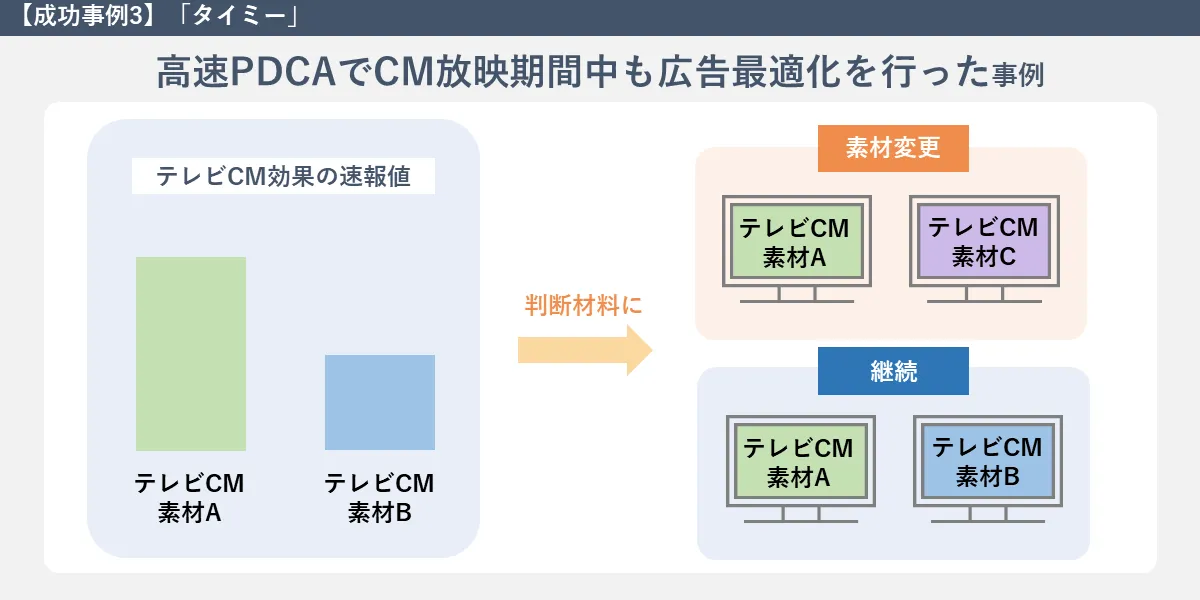 【成功事例3】「タイミー」

高速PDCAでCM放映期間中も広告最適化を行った事例

テレビCM効果の速報値

テレビCM 素材A

テレビCM 素材B

判断材料に

素材変更

テレビCM 素材A

テレビCM 素材C

継続

テレビCM 素材A

テレビCM 素材B